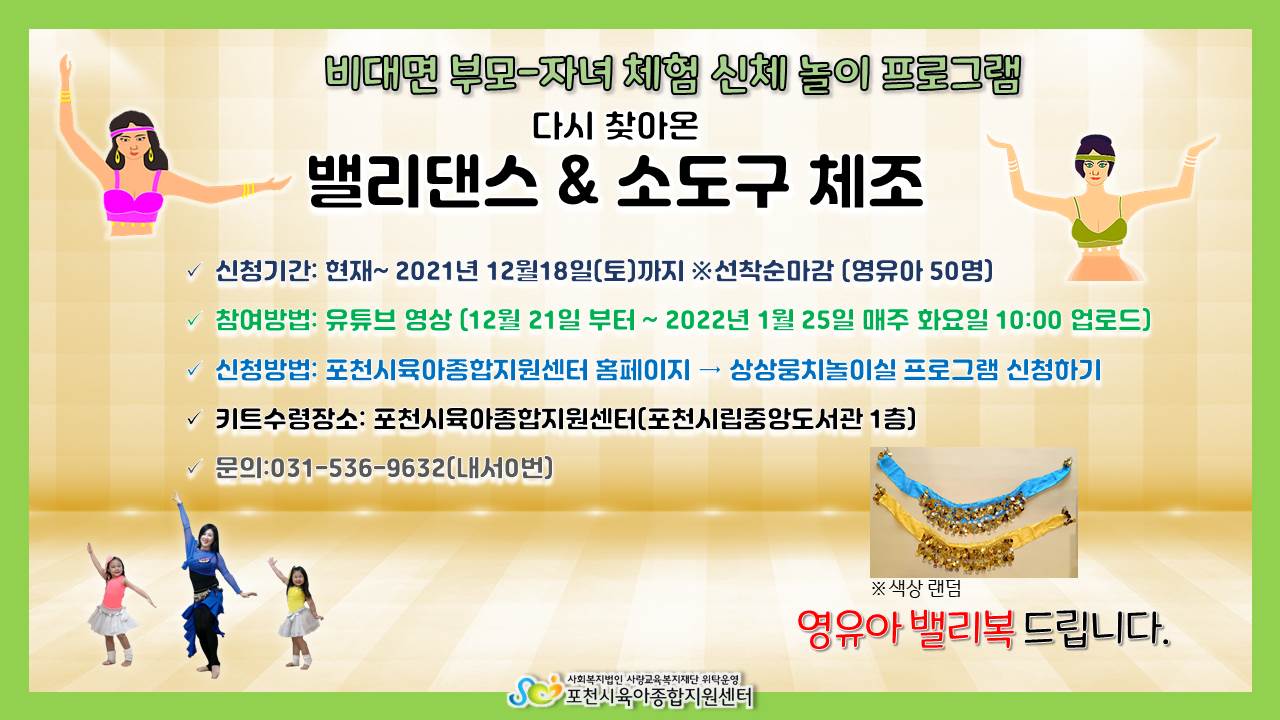 비대면 부모-자녀 체험 신체 놀이 프로그램

다시 찾아온

밸리댄스 & 소도구 체조

✓ 신청기간: 현재~ 2021년 12월18일(토)까지 ※선착순마감 (영유아 50명)

✓ 참여방법: 유튜브 영상 (12월 21일 부터 ~ 2022년 1월 25일 매주 화요일 10:00 업로드)

✓ 신청방법: 포천시육아종합지원센터 홈페이지 → 상상뭉치놀이실 프로그램 신청하기

✓ 키트수령장소: 포천시육아종합지원센터(포천시립중앙도서관 1층)

✓ 문의:031-536-9632(내서0번)

※색상 랜덤

영유아 밸리복 드립니다.

사회복지법인 사랑교육복지재단 위탁운영
포천시육아종합지원센터